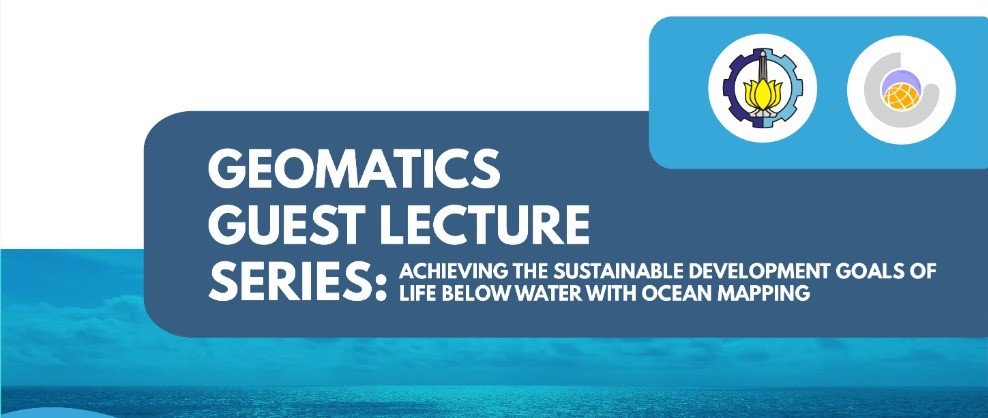 GEOMATICS GUEST LECTURE SERIES: ACHIEVING THE SUSTAINABLE DEVELOPMENT GOALS OF LIFE BELOW WATER WITH OCEAN MAPPING